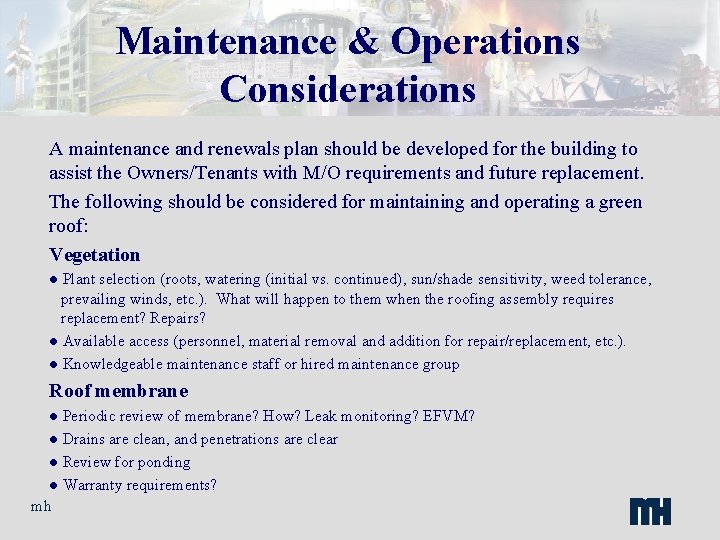 Maintenance & Operations Considerations

A maintenance and renewals plan should be developed for the building to assist the Owners/Tenants with M/O requirements and future replacement.

The following should be considered for maintaining and operating a green roof:

Vegetation

● Plant selection (roots, watering (initial vs. continued), sun/shade sensitivity, weed tolerance, prevailing winds, etc.). What will happen to them when the roofing assembly requires replacement? Repairs?

● Available access (personnel, material removal and addition for repair/replacement, etc.).

● Knowledgeable maintenance staff or hired maintenance group

Roof membrane

● Periodic review of membrane? How? Leak monitoring? EFVM?

● Drains are clean, and penetrations are clear

● Review for ponding

● Warranty requirements?

mh

MH